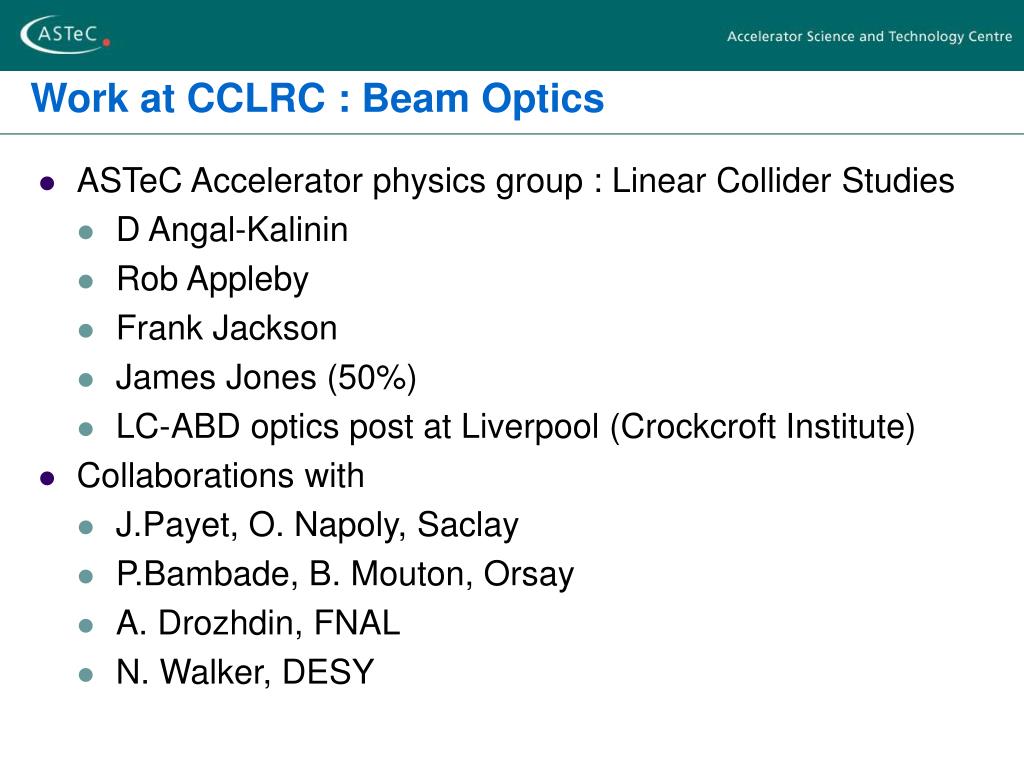 ASTeC

Accelerator Science and Technology Centre

Work at CCLRC : Beam Optics

- ASTeC Accelerator physics group : Linear Collider Studies
  - D Angal-Kalinin
  - Rob Appleby
  - Frank Jackson
  - James Jones (50%)
  - LC-ABD optics post at Liverpool (Crockcroft Institute)
- Collaborations with
  - J.Payet, O. Napoly, Saclay
  - P.Bambade, B. Mouton, Orsay
  - A. Drozhdin, FNAL
  - N. Walker, DESY